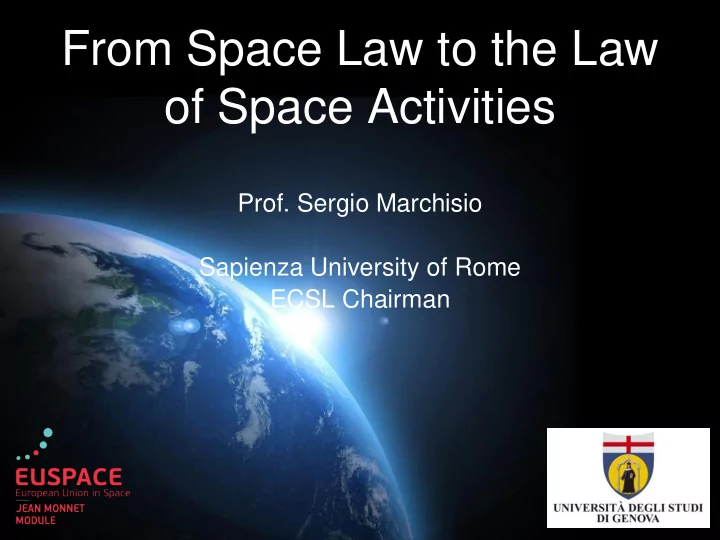 From Space Law to the Law of Space Activities

Prof. Sergio Marchisio

Sapienza University of Rome
ECSL Chairman

EUSPACE
European Union in Space
JEAN MONNET MODULE

UNIVERSITÀ DEGLI STUDI DI GENOVA